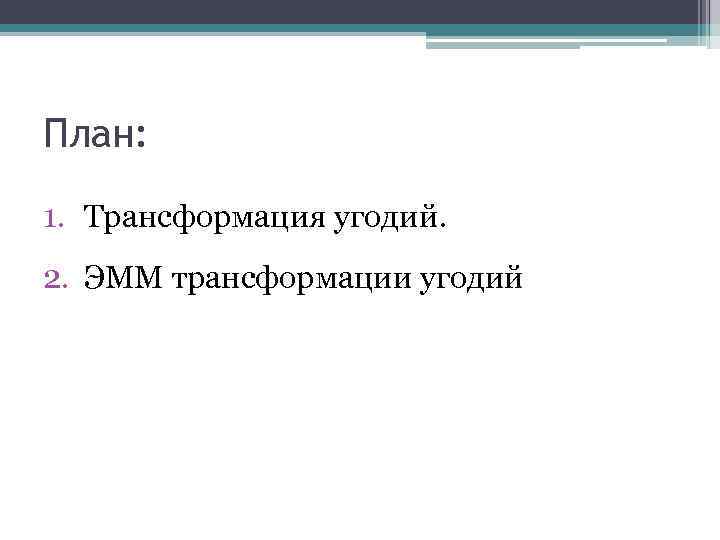 План:

1. Трансформация угодий.
2. ЭММ трансформации угодий